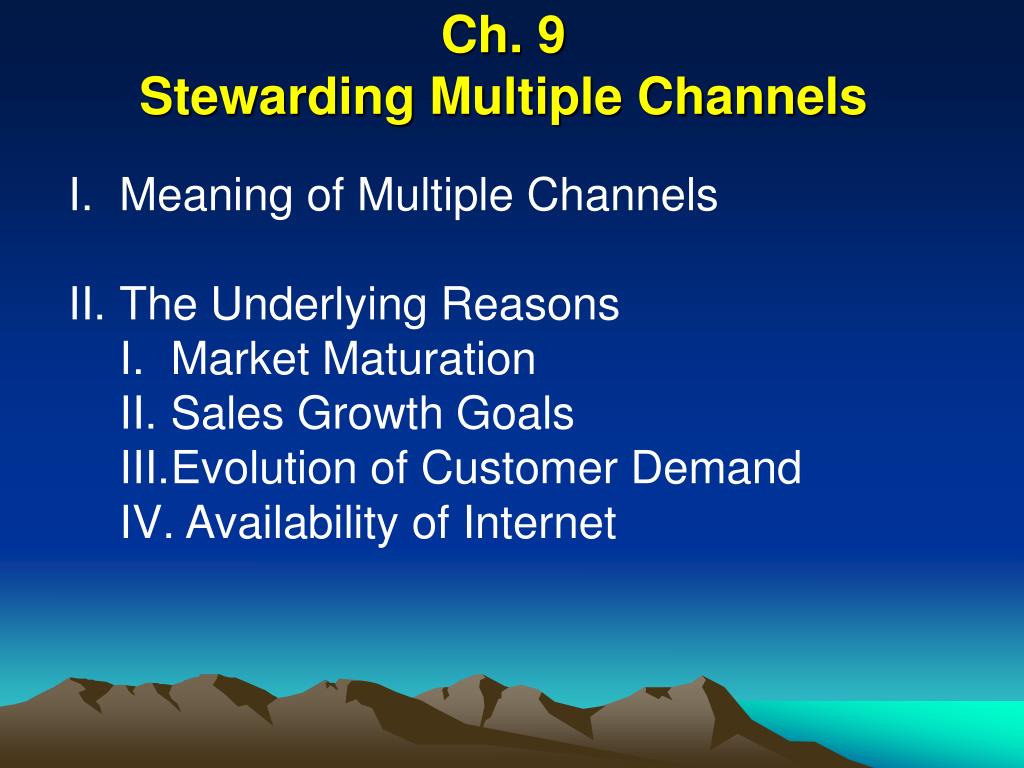 Ch. 9
Stewarding Multiple Channels

I. Meaning of Multiple Channels

II. The Underlying Reasons
I. Market Maturation
II. Sales Growth Goals
III.Evolution of Customer Demand
IV. Availability of Internet